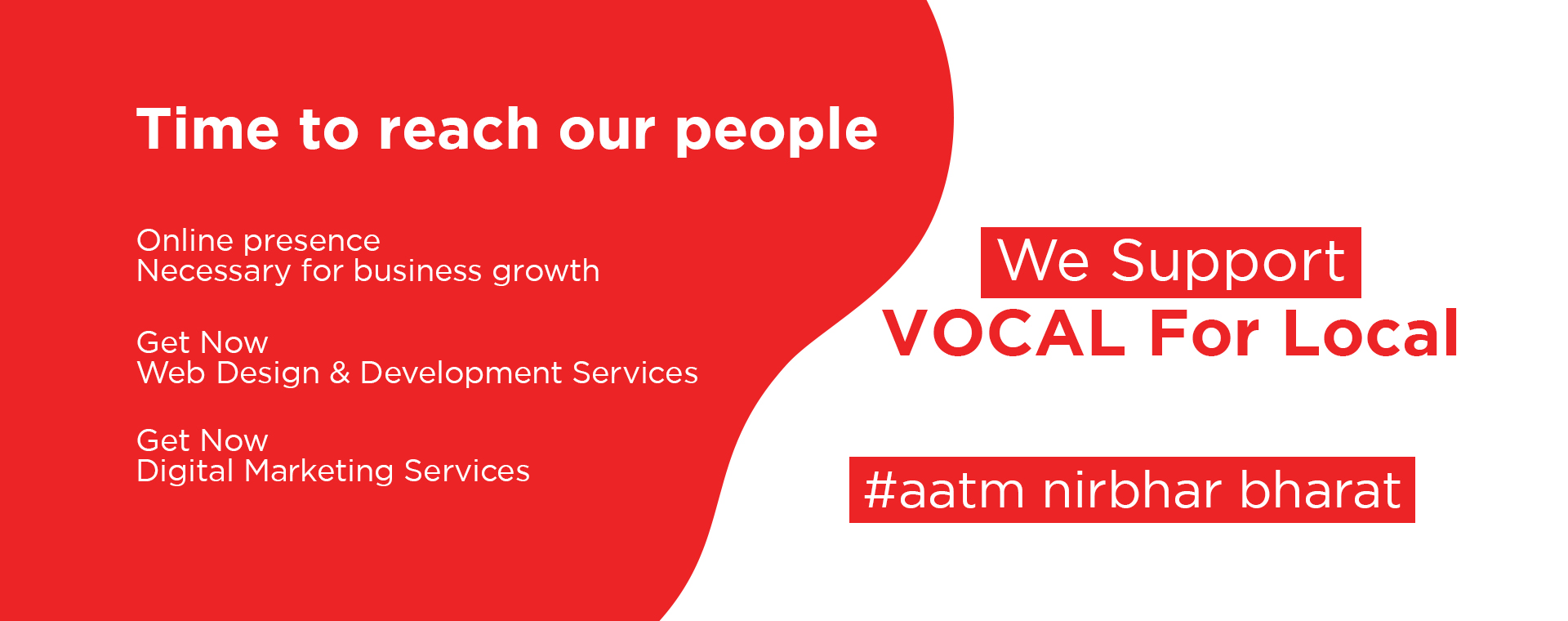 Time to reach our people

Online presence
Necessary for business growth

Get Now
Web Design & Development Services

Get Now
Digital Marketing Services

We Support
VOCAL For Local

#aatm nirbhar bharat